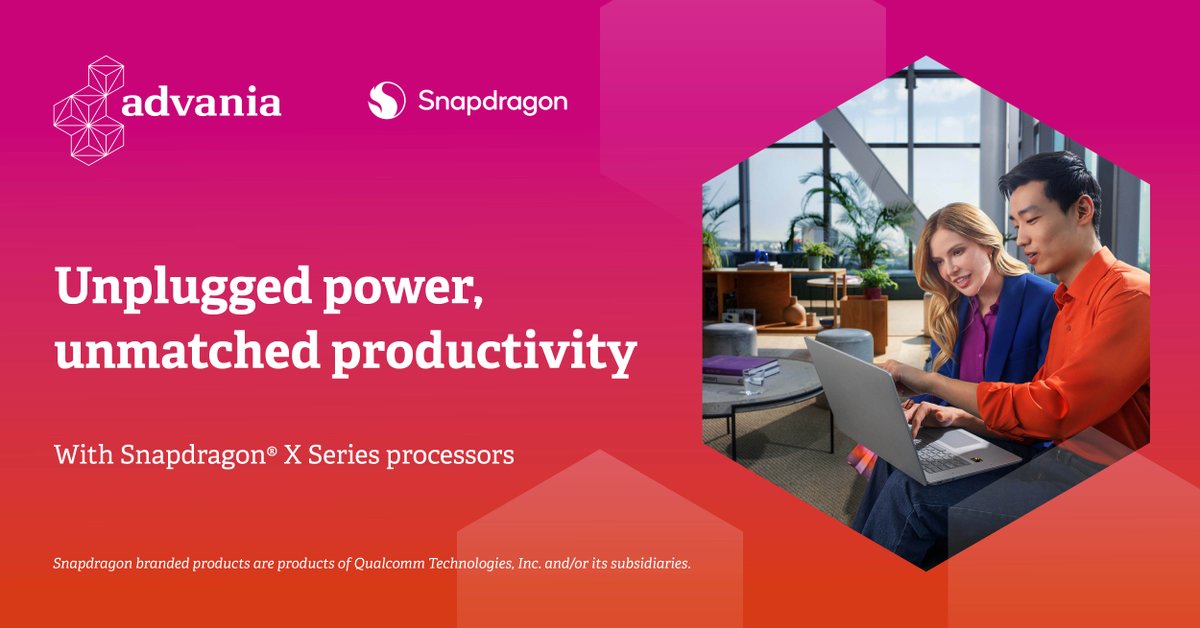 advania

Snapdragon

Unplugged power, unmatched productivity

With Snapdragon® X Series processors

Snapdragon branded products are products of Qualcomm Technologies, Inc. and/or its subsidiaries.